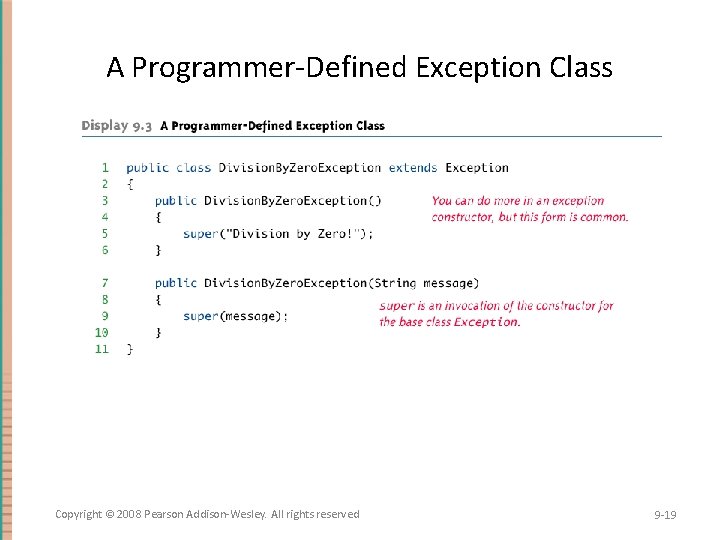 A Programmer-Defined Exception Class

Display 9.3 A Programmer-Defined Exception Class

1 public class DivisionByZeroException extends Exception
2 {
3 public DivisionByZeroException()
4 {
5 super("Division by Zero!");
6 }
7 public DivisionByZeroException(String message)
8 {
9 super(message);
10 }
11 }

You can do more in an exception constructor, but this form is common.

super is an invocation of the constructor for the base class Exception.

Copyright © 2008 Pearson Addison-Wesley. All rights reserved

9-19